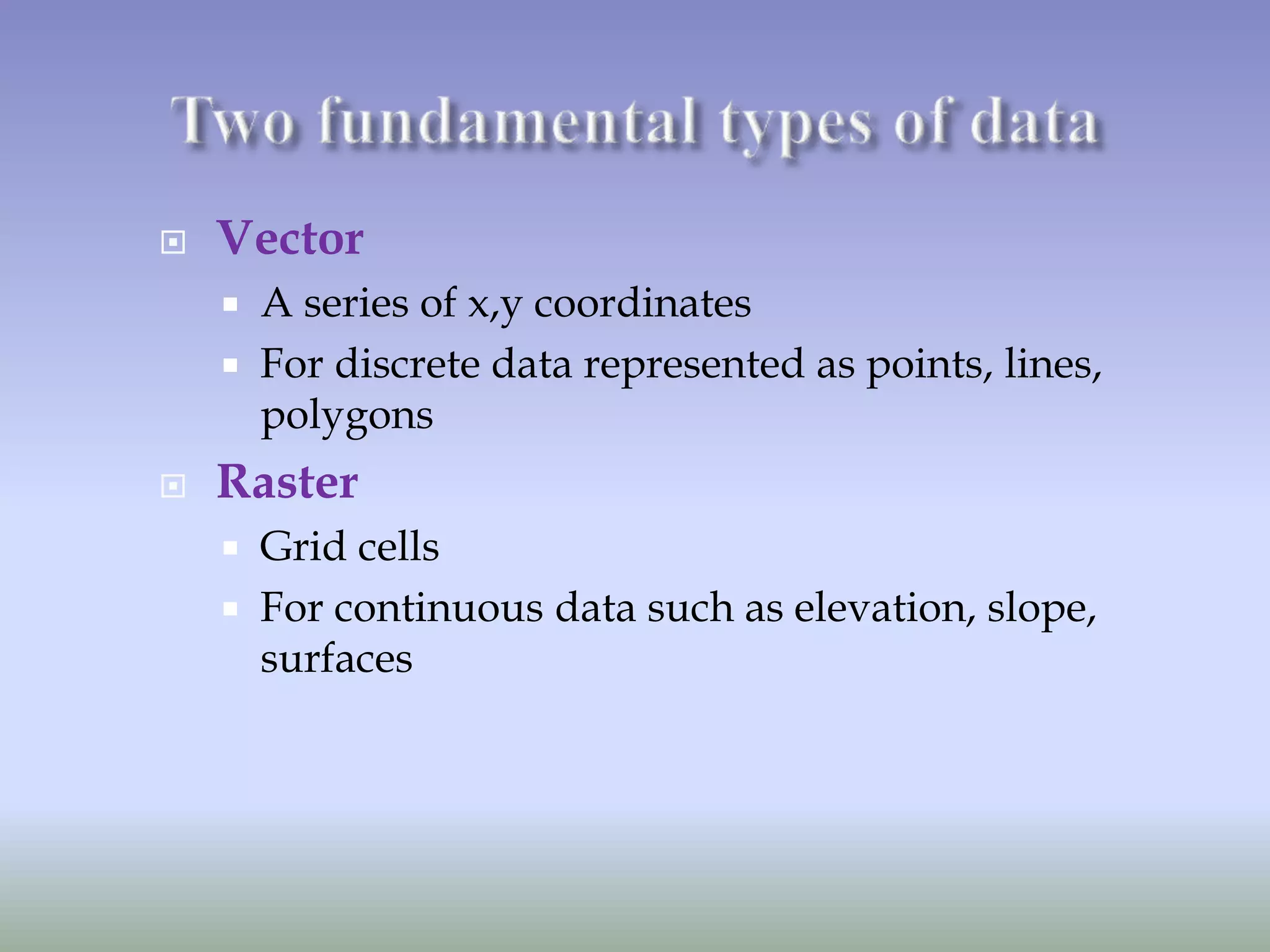 Two fundamental types of data

Vector

A series of x,y coordinates

For discrete data represented as points, lines, polygons

Raster

Grid cells

For continuous data such as elevation, slope, surfaces